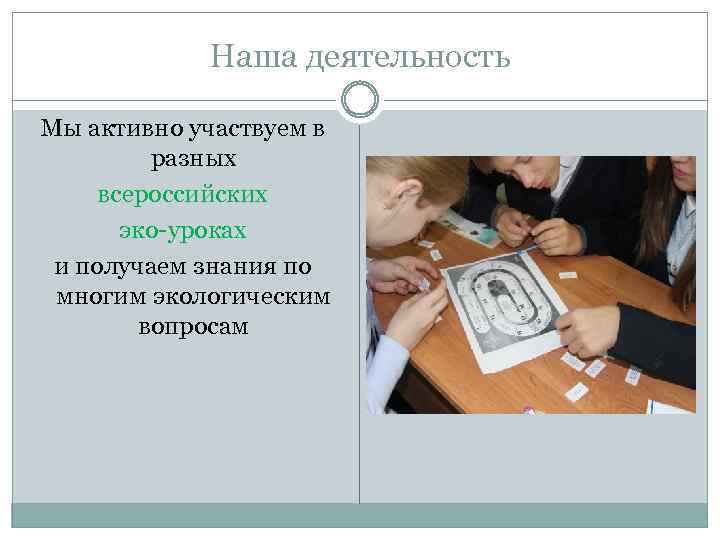 Наша деятельность

Мы активно участвуем в разных всероссийских эко-уроках и получаем знания по многим экологическим вопросам